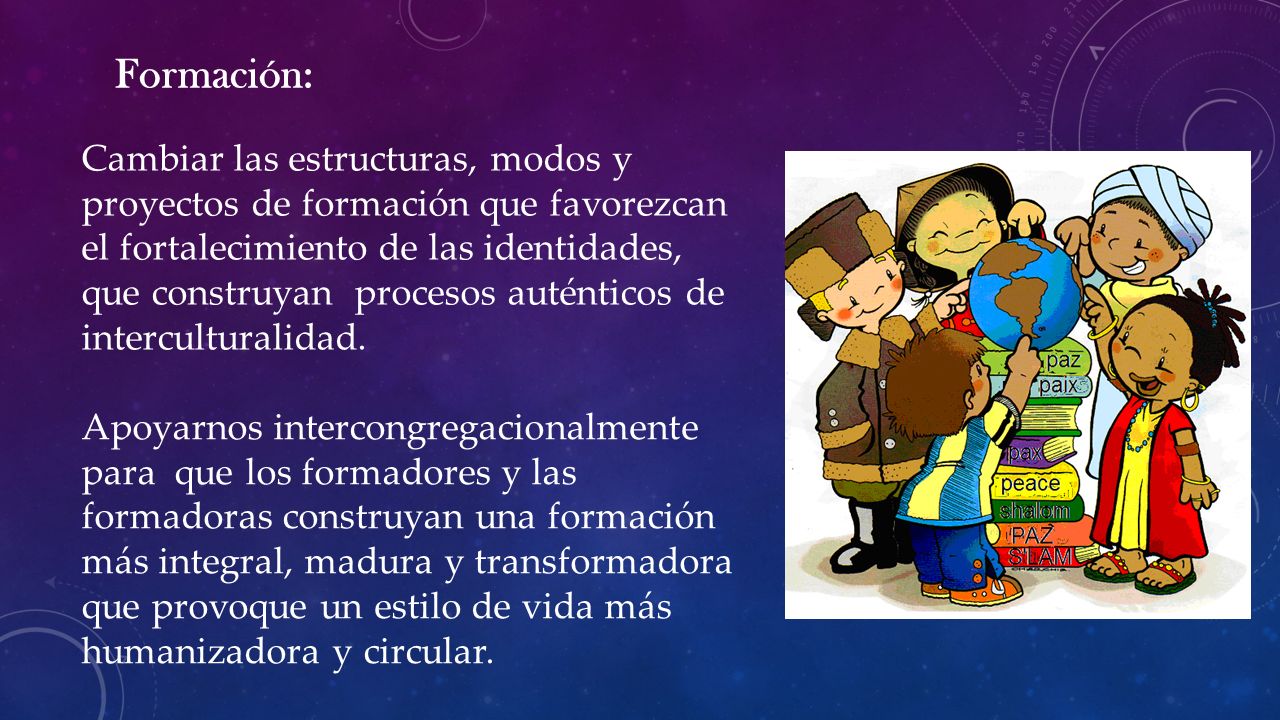 Formación:

Cambiar las estructuras, modos y proyectos de formación que favorezcan el fortalecimiento de las identidades, que construyan procesos auténticos de interculturalidad.

Apoyarnos intercongregacionalmente para que los formadores y las formadoras construyan una formación más integral, madura y transformadora que provoque un estilo de vida más humanizadora y circular.

paz
paix
pax
peace
shalom
PAZ
SLAM